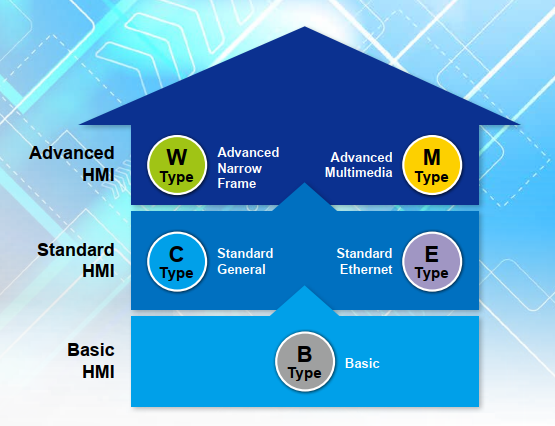 Advanced HMI

W Type

Advanced Narrow Frame

Advanced Multimedia

M Type

Standard HMI

C Type

Standard General

Standard Ethernet

E Type

Basic HMI

B Type

Basic